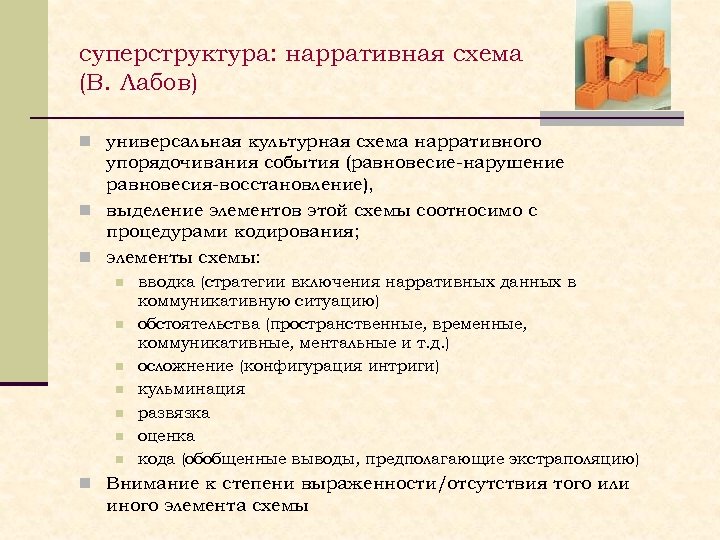 суперструктура: нарративная схема (В. Лабов)

универсальная культурная схема нарративного упорядочивания события (равновесие-нарушение равновесия-восстановление),

выделение элементов этой схемы соотносимо с процедурами кодирования;

элементы схемы:

вводка (стратегии включения нарративных данных в коммуникативную ситуацию)

обстоятельства (пространственные, временные, коммуникативные, ментальные и т.д.)

осложнение (конфигурация интриги)

кульминация

развязка

оценка

кода (обобщенные выводы, предполагающие экстраполяцию)

Внимание к степени выраженности/отсутствия того или иного элемента схемы